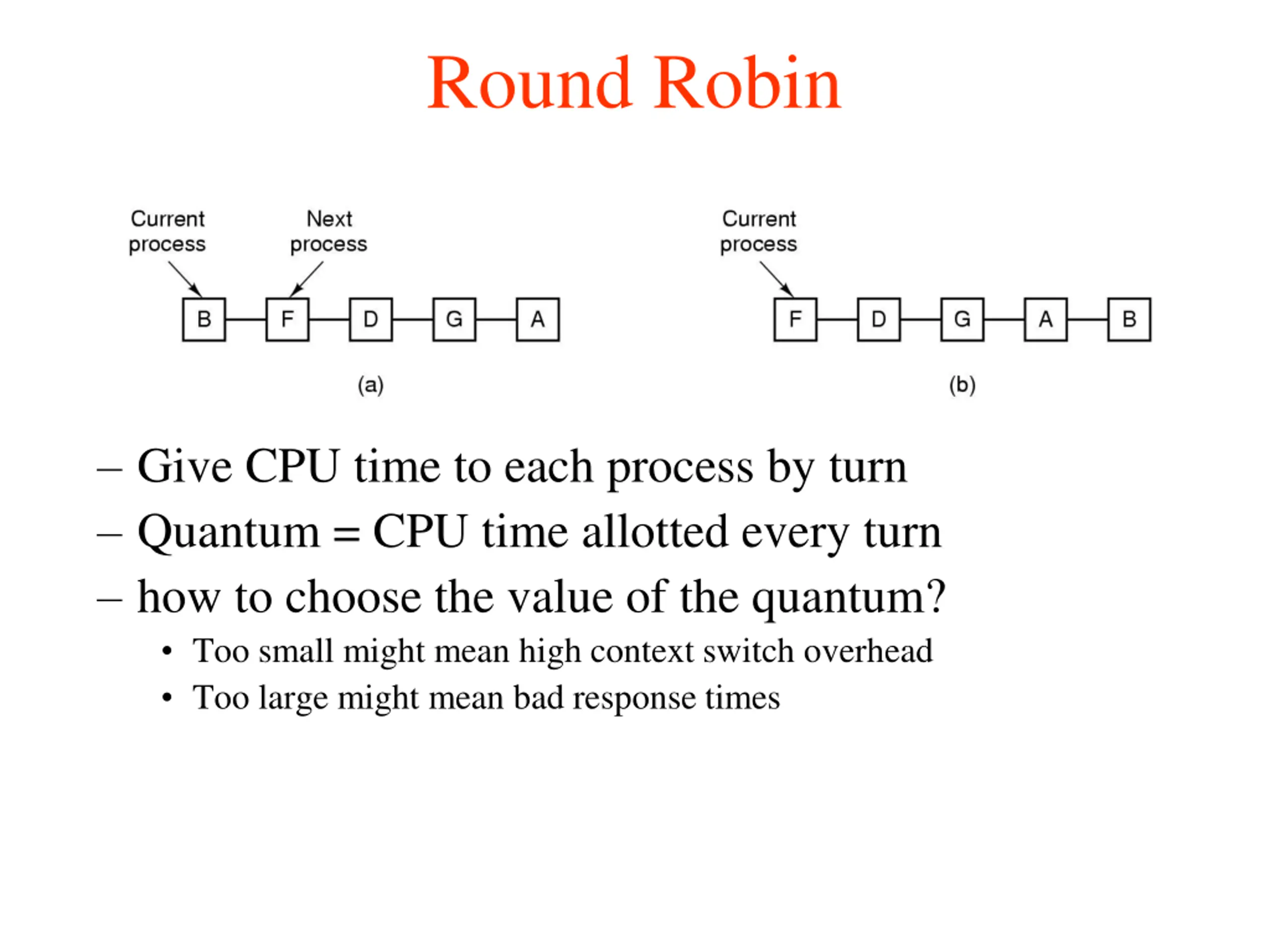 Round Robin

Current process

Next process

B F D G A

(a)

Current process

F D G A B

(b)

– Give CPU time to each process by turn
– Quantum = CPU time allotted every turn
– how to choose the value of the quantum?
• Too small might mean high context switch overhead
• Too large might mean bad response times